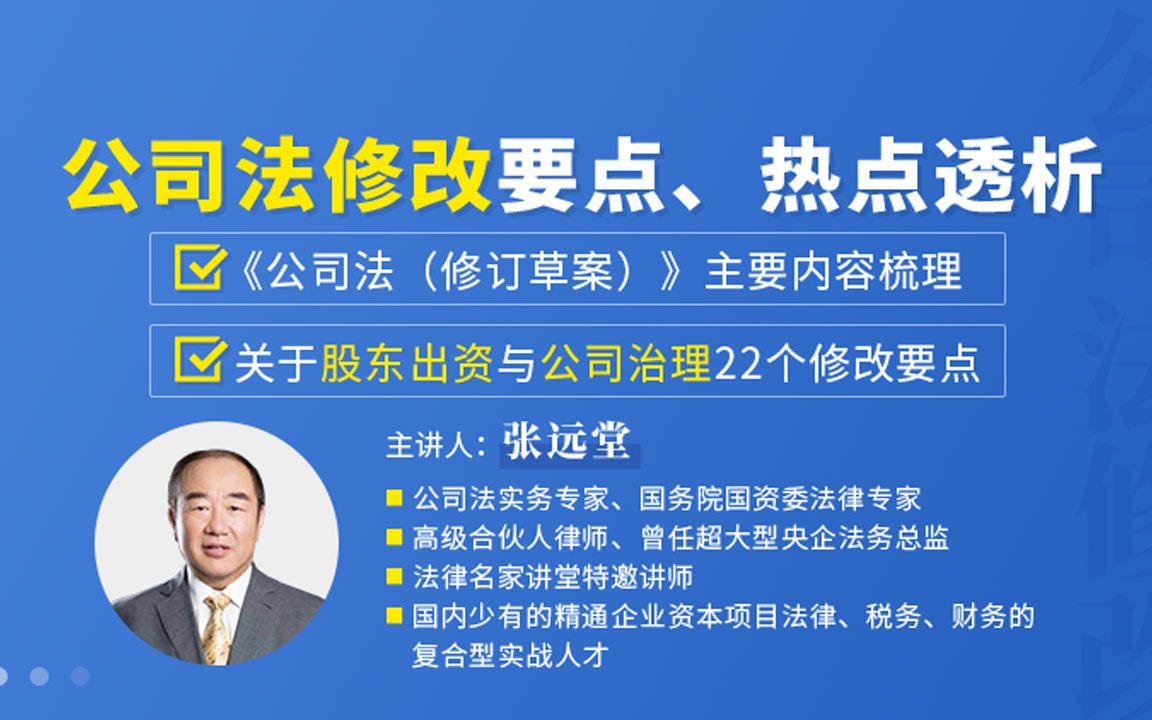 公司法修改要点、热点透析

《公司法（修订草案）》主要内容梳理

关于股东出资与公司治理22个修改要点

主讲人：张远堂

公司法实务专家、国务院国资委法律专家

高级合伙人律师、曾任超大型央企法务总监

法律名家讲堂特邀讲师

国内少有的精通企业资本项目法律、税务、财务的复合型实战人才